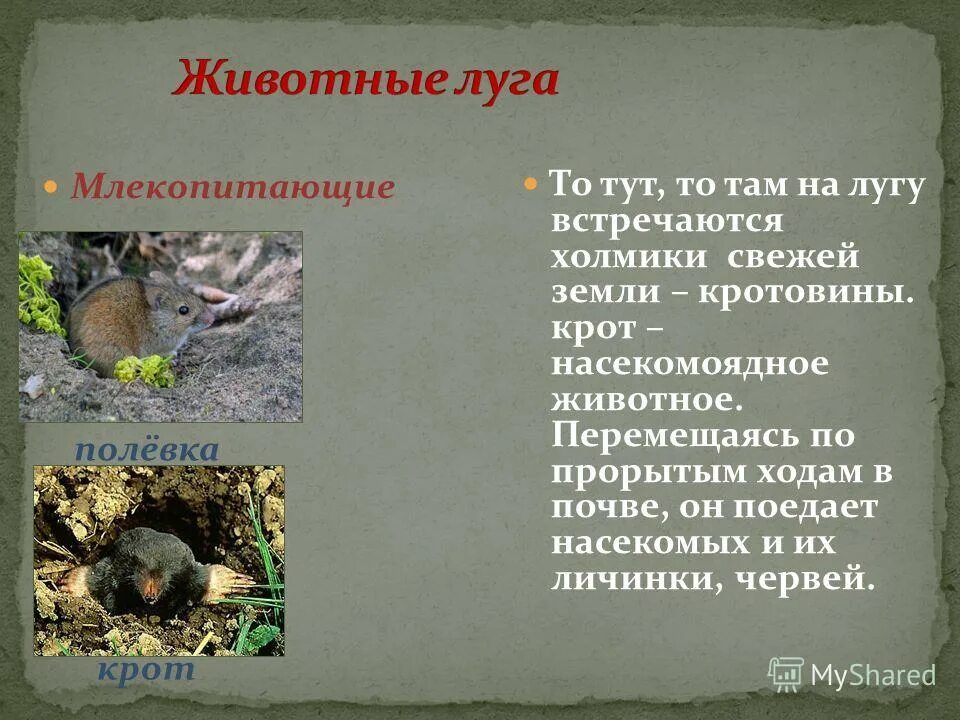 Животные луга

Млекопитающие

полёвка

крот

То тут, то там на лугу встречаются холмики свежей земли – кротовины. крот – насекомоядное животное. Перемещаясь по прорытым ходам в почве, он поедает насекомых и их личинки, червей.

MyShared